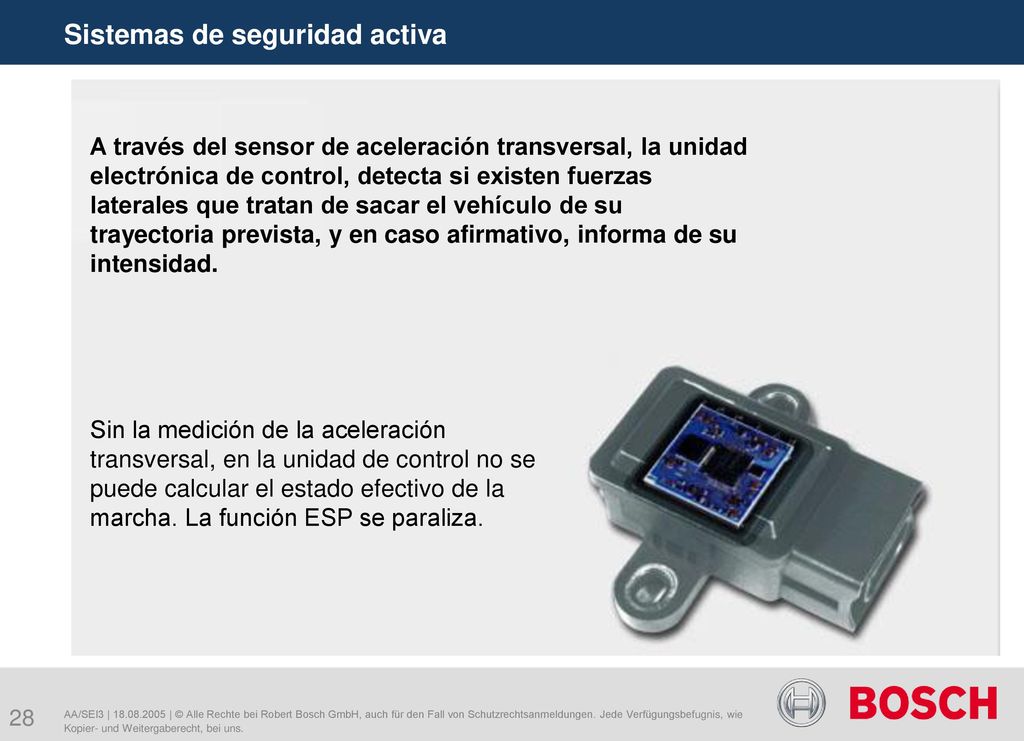 Sistemas de seguridad activa

A través del sensor de aceleración transversal, la unidad electrónica de control, detecta si existen fuerzas laterales que tratan de sacar el vehículo de su trayectoria prevista, y en caso afirmativo, informa de su intensidad.

Sin la medición de la aceleración transversal, en la unidad de control no se puede calcular el estado efectivo de la marcha. La función ESP se paraliza.

28

AA/SEI3 | 18.08.2005 | © Alle Rechte bei Robert Bosch GmbH, auch für den Fall von Schutzrechtsanmeldungen. Jede Verfügungsbefugnis, wie Kopier- und Weitergaberecht, bei uns.

BOSCH